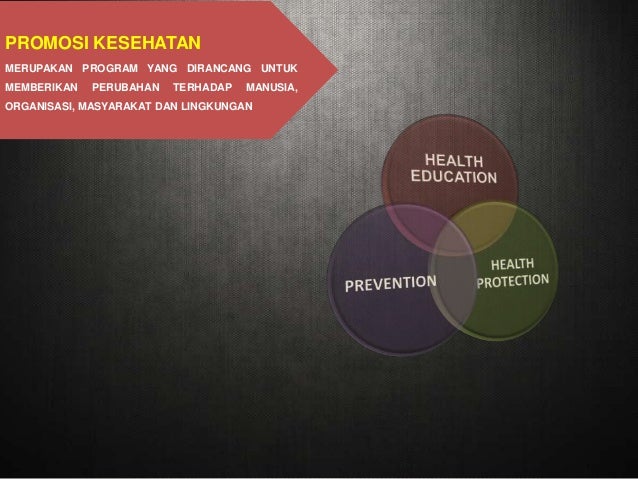 PROMOSI KESEHATAN

MERUPAKAN PROGRAM YANG DIRANCANG UNTUK MEMBERIKAN PERUBAHAN TERHADAP MANUSIA, ORGANISASI, MASYARAKAT DAN LINGKUNGAN

HEALTH EDUCATION

PREVENTION

HEALTH PROTECTION